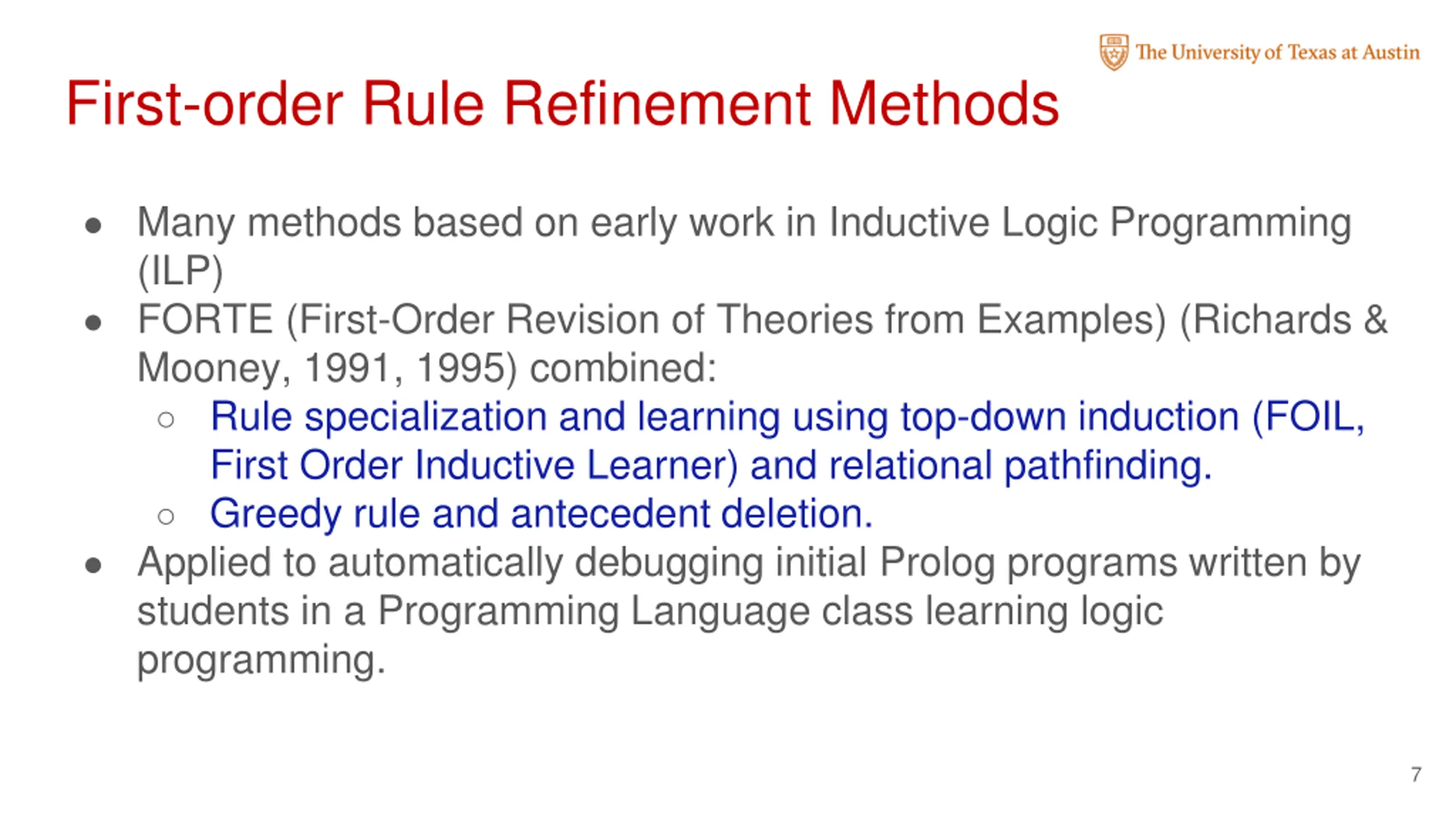 The University of Texas at Austin

First-order Rule Refinement Methods

- Many methods based on early work in Inductive Logic Programming (ILP)
- FORTE (First-Order Revision of Theories from Examples) (Richards & Mooney, 1991, 1995) combined:
  - Rule specialization and learning using top-down induction (FOIL, First Order Inductive Learner) and relational pathfinding.
  - Greedy rule and antecedent deletion.
- Applied to automatically debugging initial Prolog programs written by students in a Programming Language class learning logic programming.

7